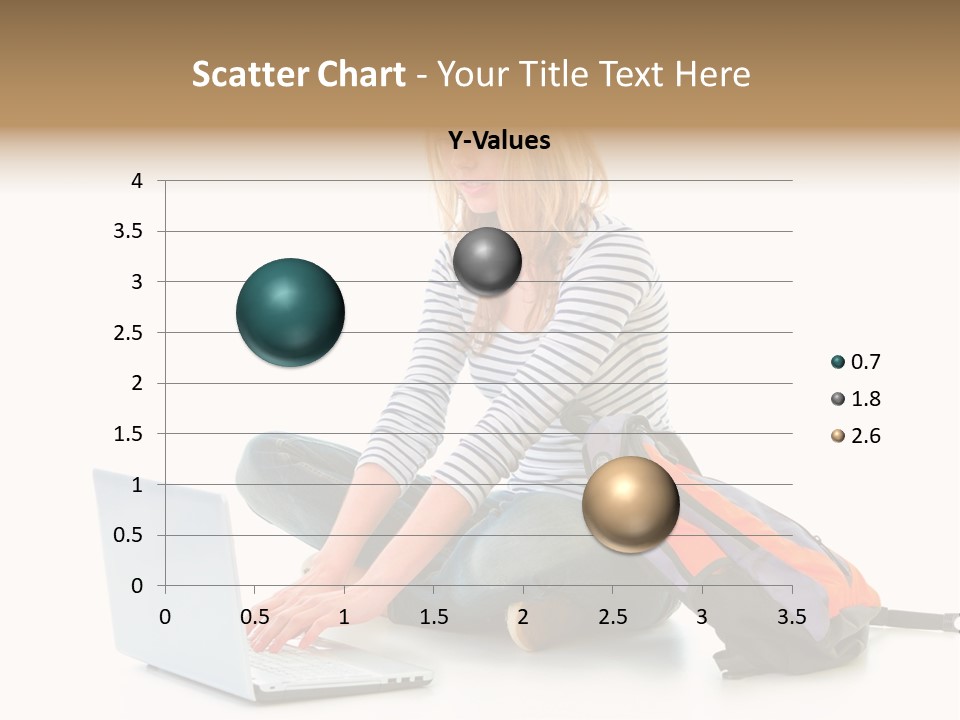 Scatter Chart - Your Title Text Here

Y-Values

4
3.5
3
2.5
2
1.5
1
0.5
0

0 0.5 1 1.5 2 2.5 3 3.5

0.7
1.8
2.6